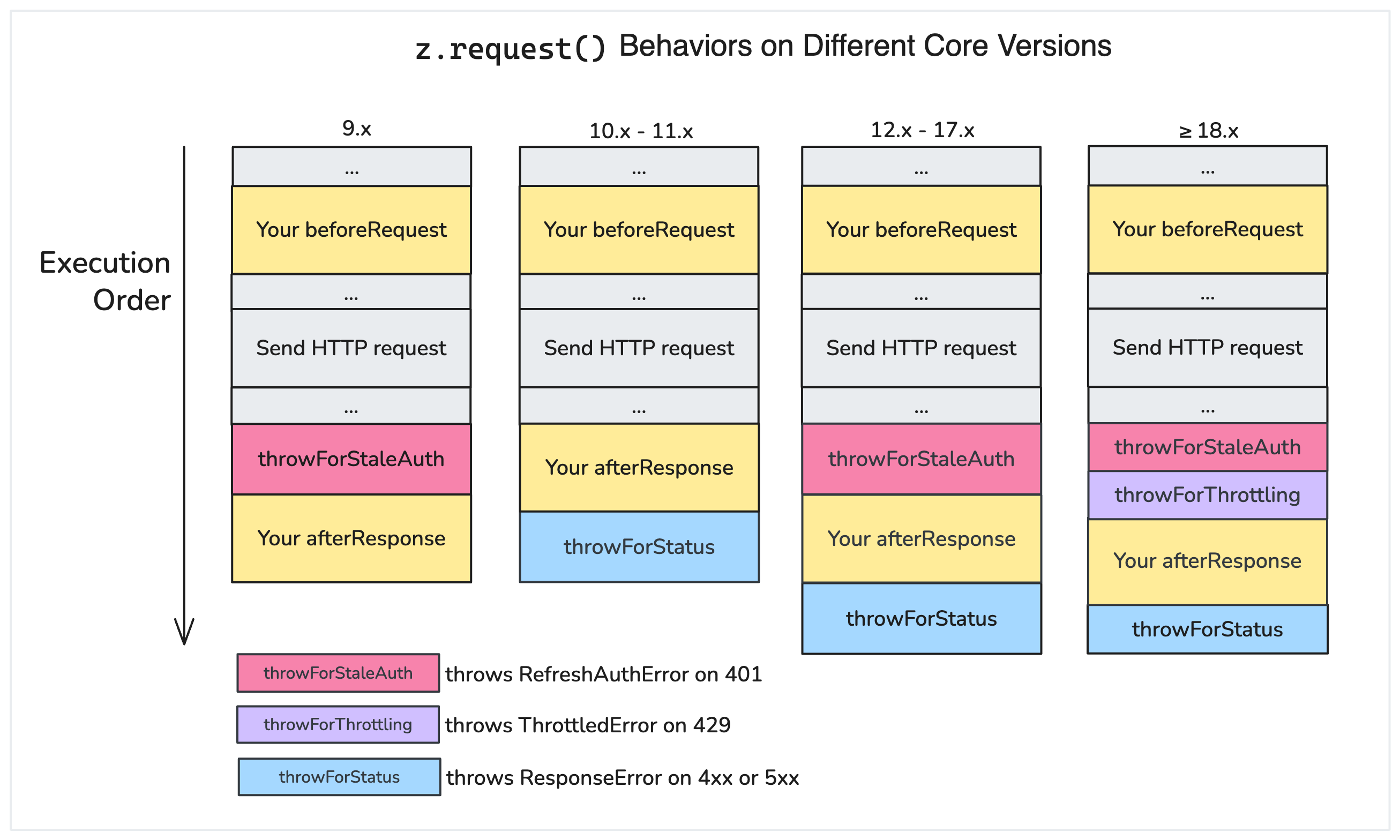 z.request() Behaviors on Different Core Versions

Execution Order

9.x

...

Your beforeRequest

...

Send HTTP request

...

throwForStaleAuth

Your afterResponse

10.x - 11.x

...

Your beforeRequest

...

Send HTTP request

...

Your afterResponse

throwForStatus

12.x - 17.x

...

Your beforeRequest

...

Send HTTP request

...

throwForStaleAuth

Your afterResponse

throwForStatus

≥ 18.x

...

Your beforeRequest

...

Send HTTP request

...

throwForStaleAuth

throwForThrottling

Your afterResponse

throwForStatus

throwForStaleAuth throws RefreshAuthError on 401

throwForThrottling throws ThrottledError on 429

throwForStatus throws ResponseError on 4xx or 5xx